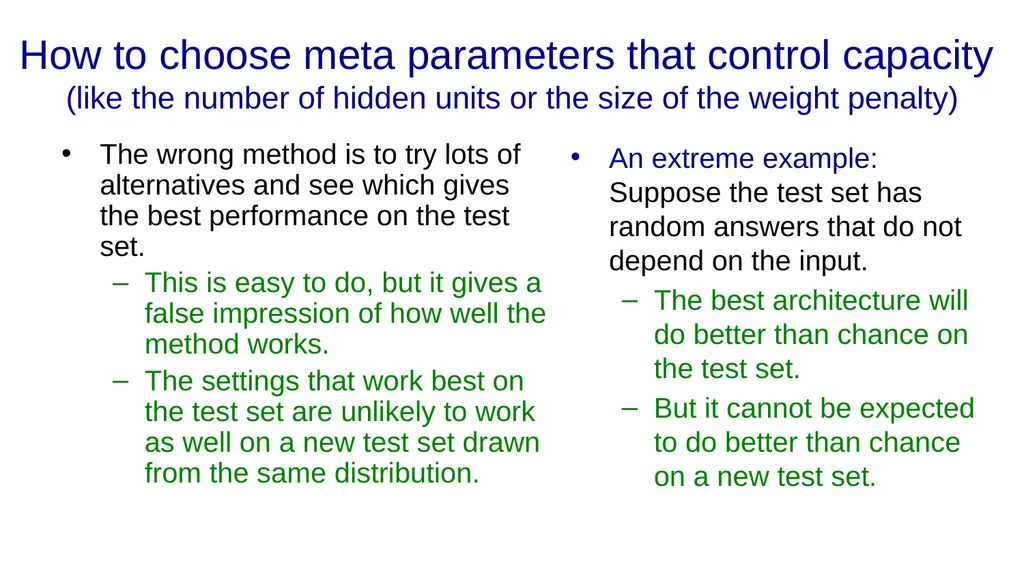 How to choose meta parameters that control capacity
(like the number of hidden units or the size of the weight penalty)

• The wrong method is to try lots of alternatives and see which gives the best performance on the test set.
– This is easy to do, but it gives a false impression of how well the method works.
– The settings that work best on the test set are unlikely to work as well on a new test set drawn from the same distribution.

• An extreme example: Suppose the test set has random answers that do not depend on the input.
– The best architecture will do better than chance on the test set.
– But it cannot be expected to do better than chance on a new test set.